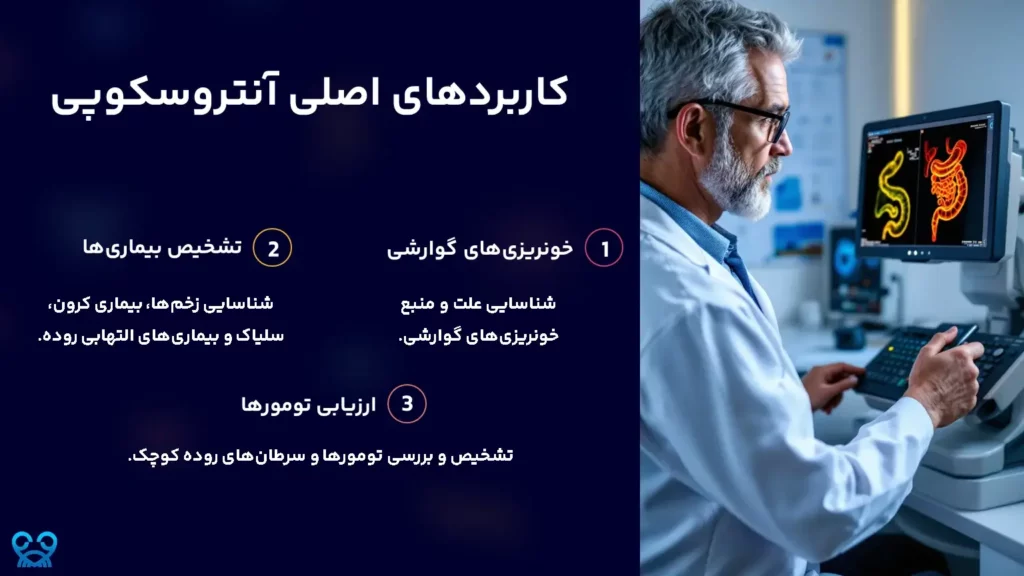 کاربردهای اصلی آنتروسکوپی

1 خونریزی‌های گوارشی

شناسایی علت و منبع خونریزی‌های گوارشی.

2 تشخیص بیماری‌ها

شناسایی زخم‌ها، بیماری کرون، سلیاک و بیماری‌های التهابی روده.

3 ارزیابی تومورها

تشخیص و بررسی تومورها و سرطان‌های روده کوچک.